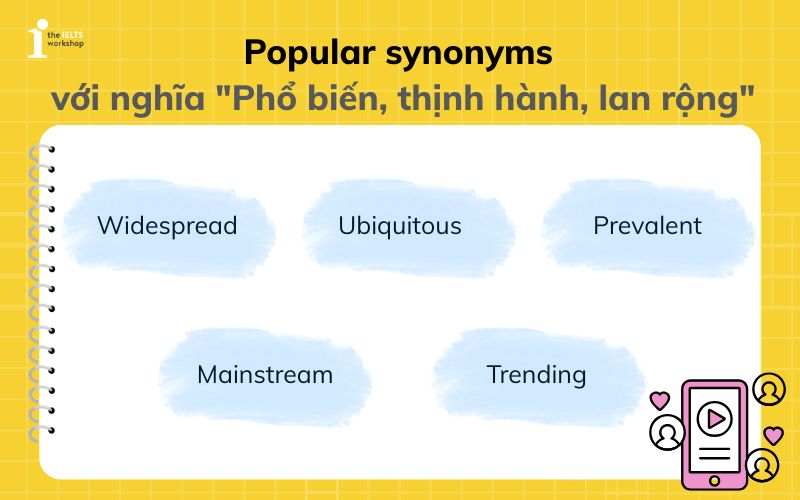 the IELTS workshop

Popular synonyms
với nghĩa "Phổ biến, thịnh hành, lan rộng"

Widespread

Ubiquitous

Prevalent

Mainstream

Trending